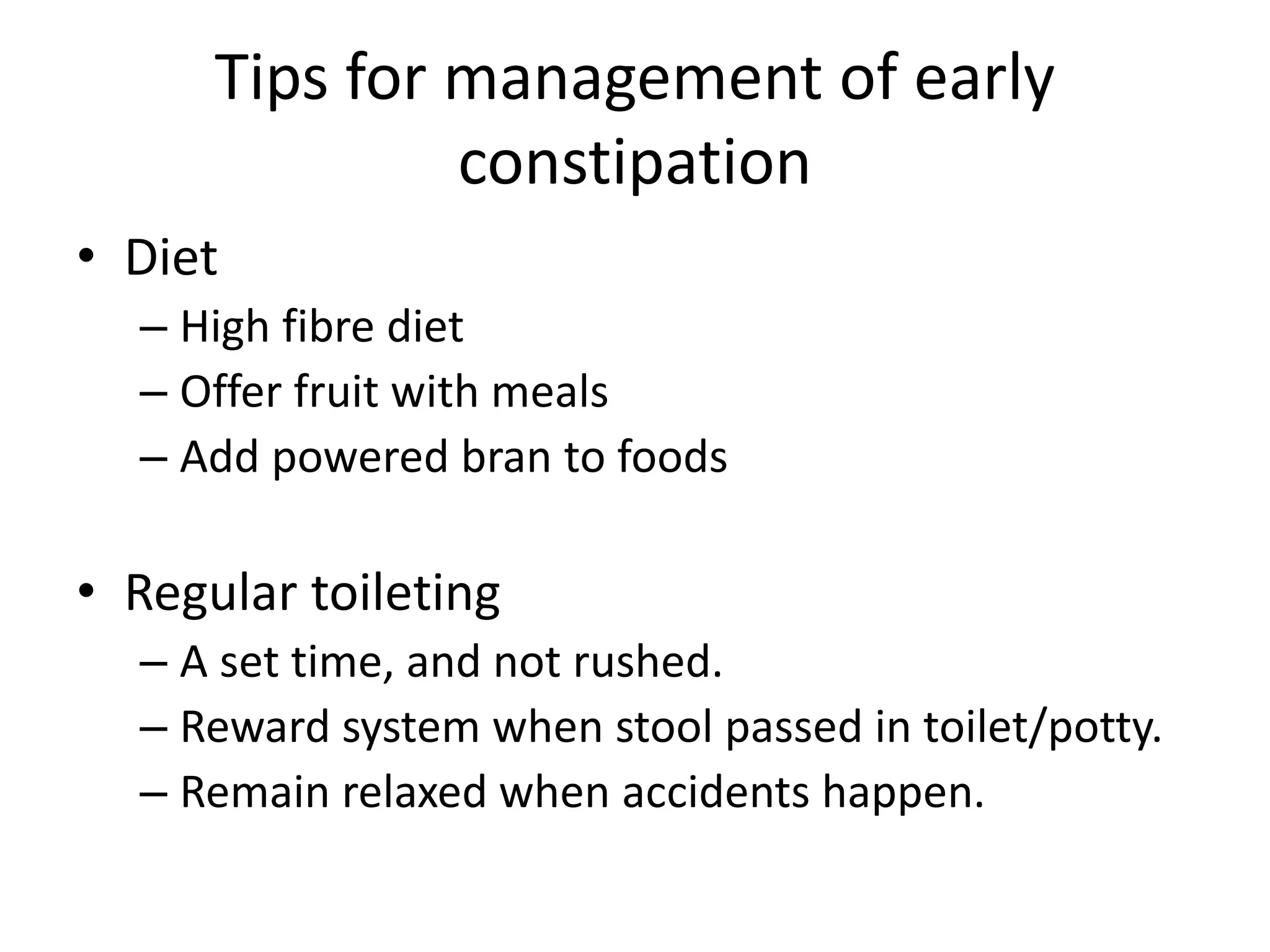 Tips for management of early constipation

• Diet
– High fibre diet
– Offer fruit with meals
– Add powered bran to foods

• Regular toileting
– A set time, and not rushed.
– Reward system when stool passed in toilet/potty.
– Remain relaxed when accidents happen.